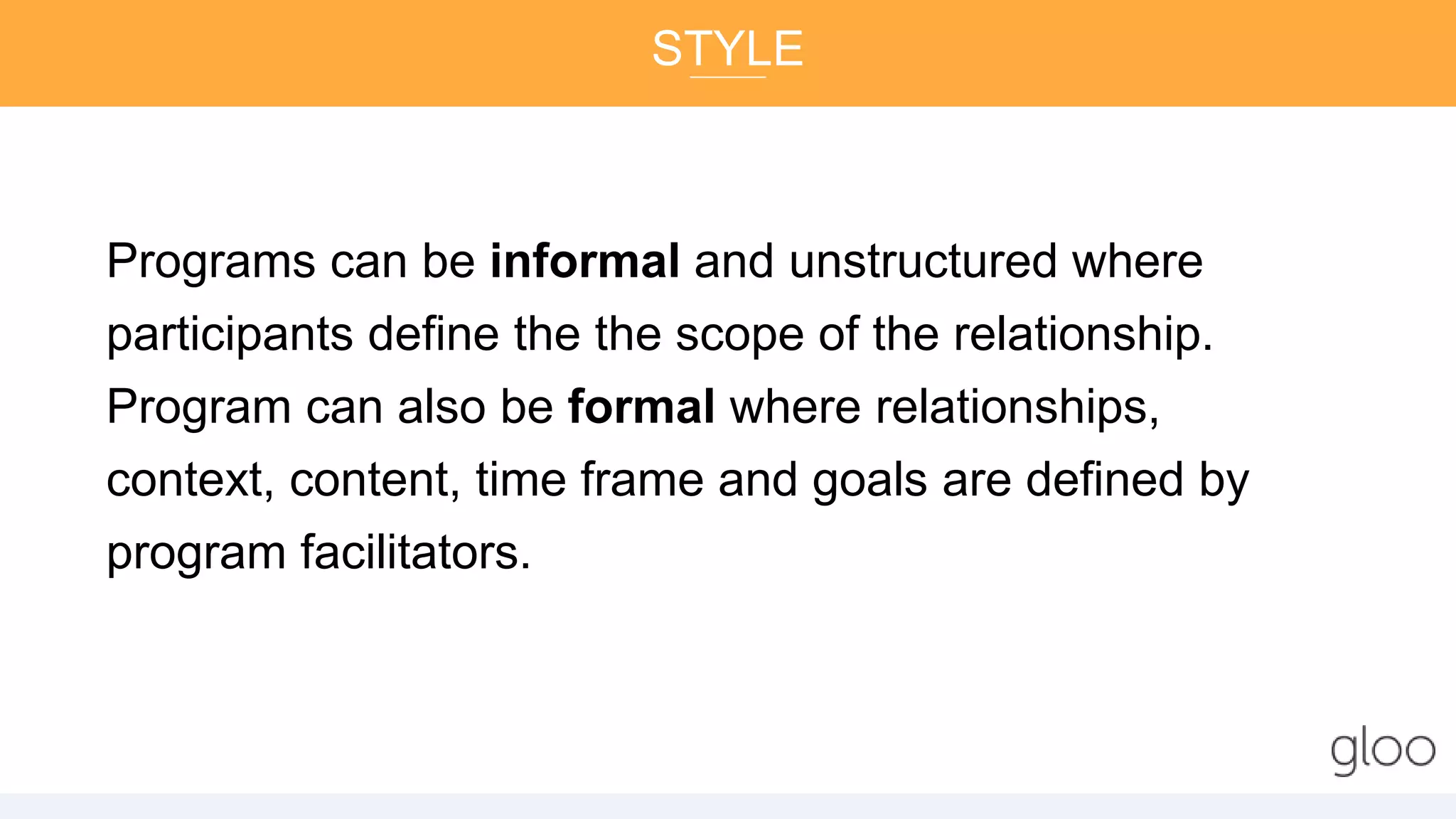 STYLE

Programs can be informal and unstructured where participants define the the scope of the relationship. Program can also be formal where relationships, context, content, time frame and goals are defined by program facilitators.

gloo